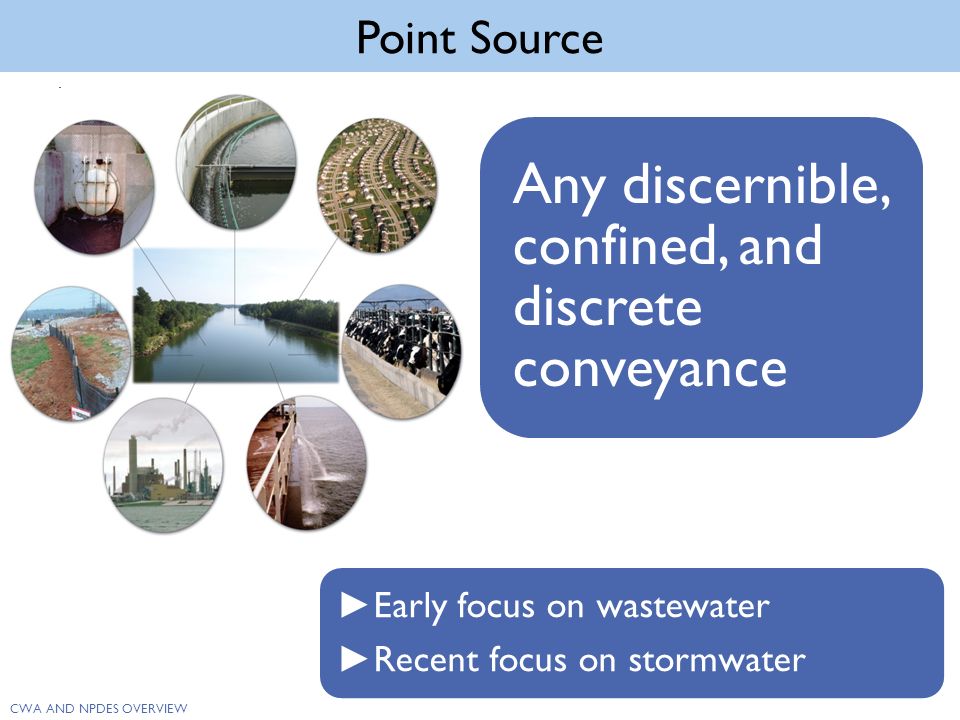 Point Source

Any discernible, confined, and discrete conveyance

►Early focus on wastewater
►Recent focus on stormwater

CWA AND NPDES OVERVIEW